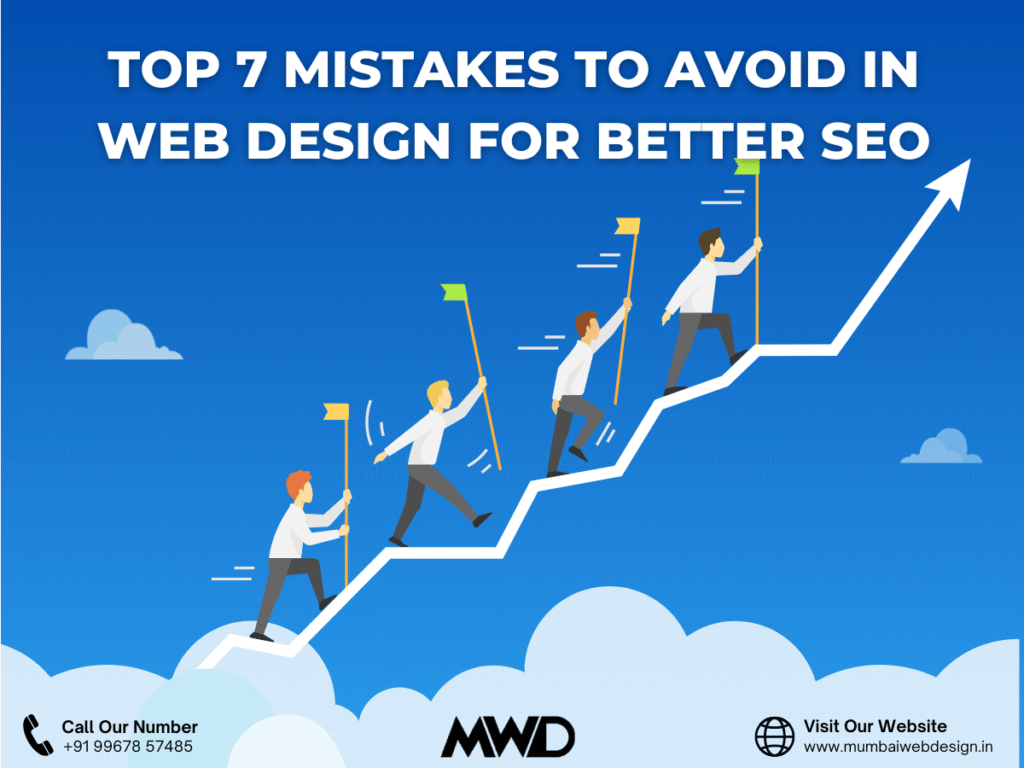 TOP 7 MISTAKES TO AVOID IN WEB DESIGN FOR BETTER SEO

Call Our Number
+91 99678 57485

MWD

Visit Our Website
www.mumbaiwebdesign.in